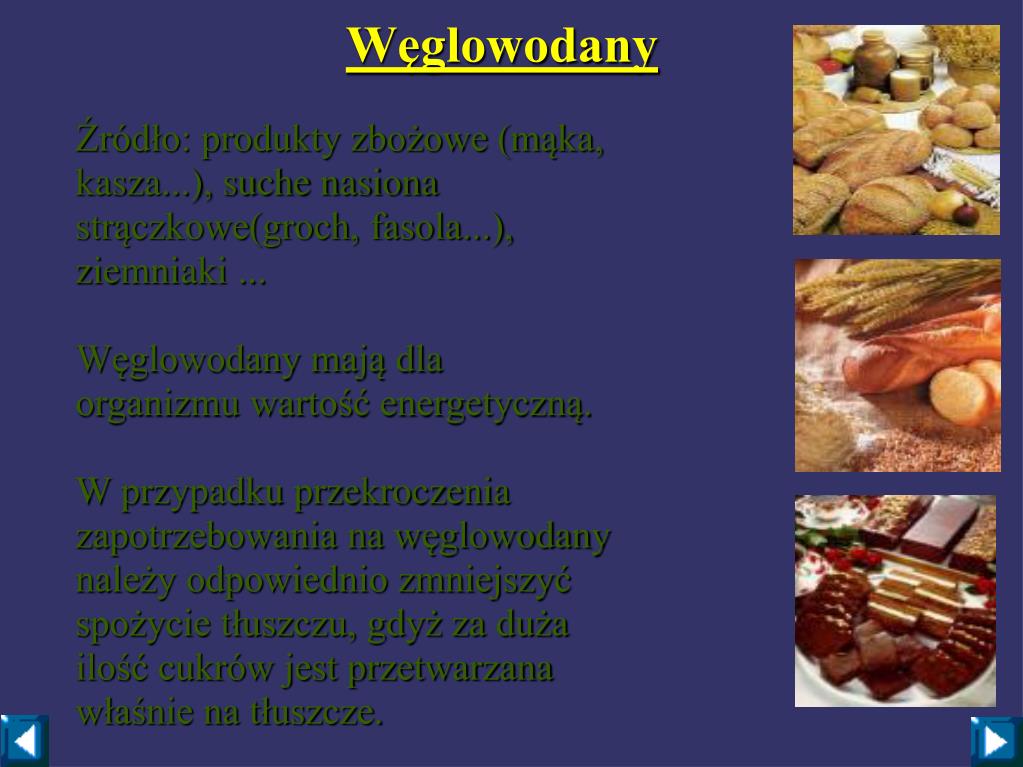 Węglowodany

Źródło: produkty zbożowe (mąka, kasza...), suche nasiona strączkowe(groch, fasola...), ziemniaki ...

Węglowodany mają dla organizmu wartość energetyczną.

W przypadku przekroczenia zapotrzebowania na węglowodany należy odpowiednio zmniejszyć spożycie tłuszczu, gdyż za duża ilość cukrów jest przetwarzana właśnie na tłuszcze.